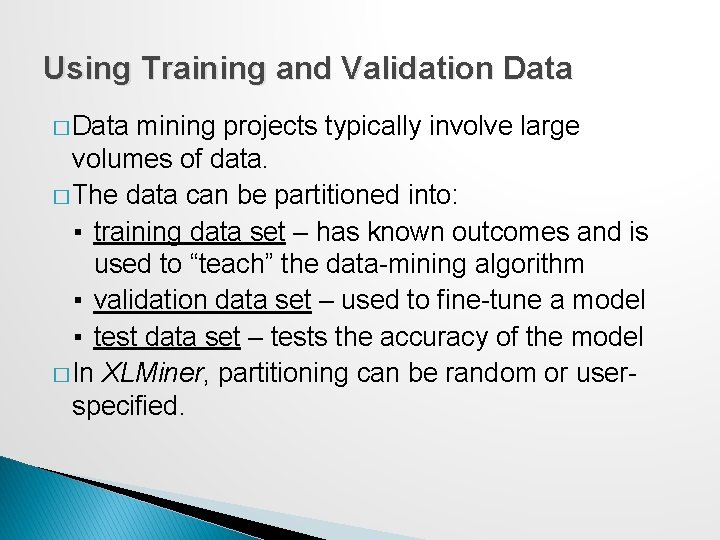 Using Training and Validation Data

□ Data mining projects typically involve large volumes of data.

□ The data can be partitioned into:

▪ training data set – has known outcomes and is used to “teach” the data-mining algorithm

▪ validation data set – used to fine-tune a model

▪ test data set – tests the accuracy of the model

□ In XLMiner, partitioning can be random or user-specified.